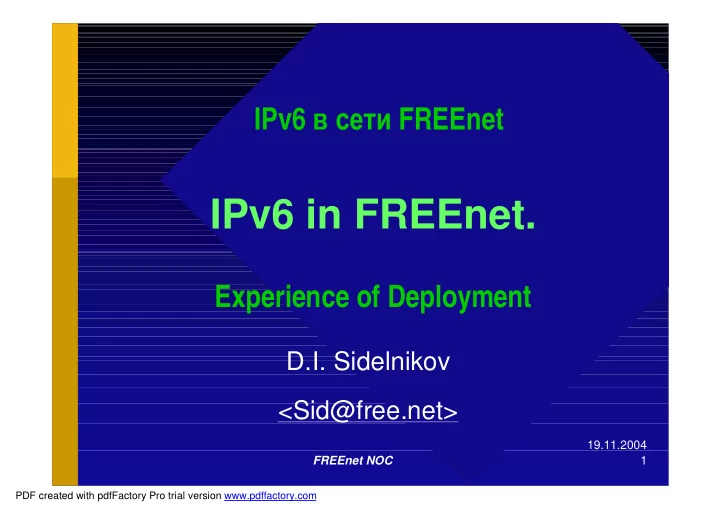 IPv6 в сети FREEnet

IPv6 in FREEnet.

Experience of Deployment

D.I. Sidelnikov

<Sid@free.net>

19.11.2004

FREEnet NOC

1

PDF created with pdfFactory Pro trial version www.pdffactory.com